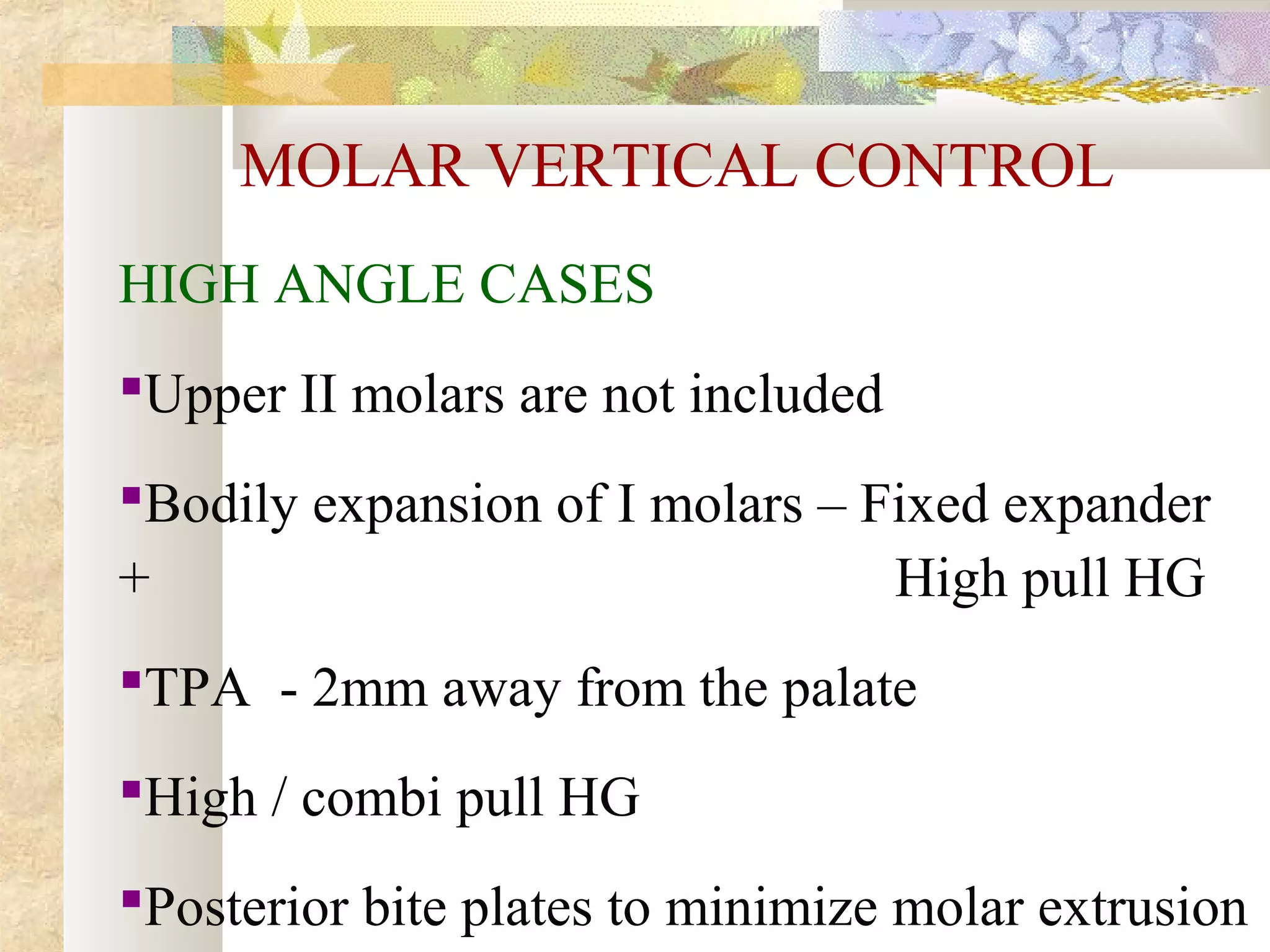 MOLAR VERTICAL CONTROL

HIGH ANGLE CASES

▪Upper II molars are not included

▪Bodily expansion of I molars – Fixed expander + High pull HG

▪TPA - 2mm away from the palate

▪High / combi pull HG

▪Posterior bite plates to minimize molar extrusion